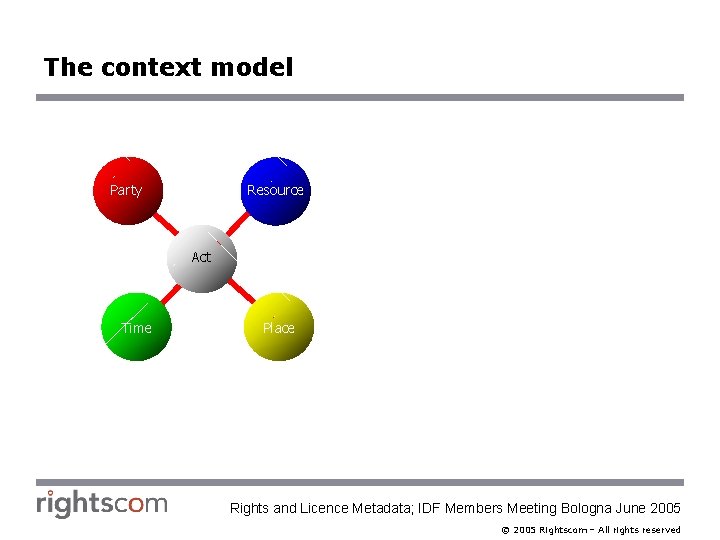 The context model

Party

Resource

Act

Time

Place

rightscom

Rights and Licence Metadata; IDF Members Meeting Bologna June 2005

© 2005 Rightscom – All rights reserved